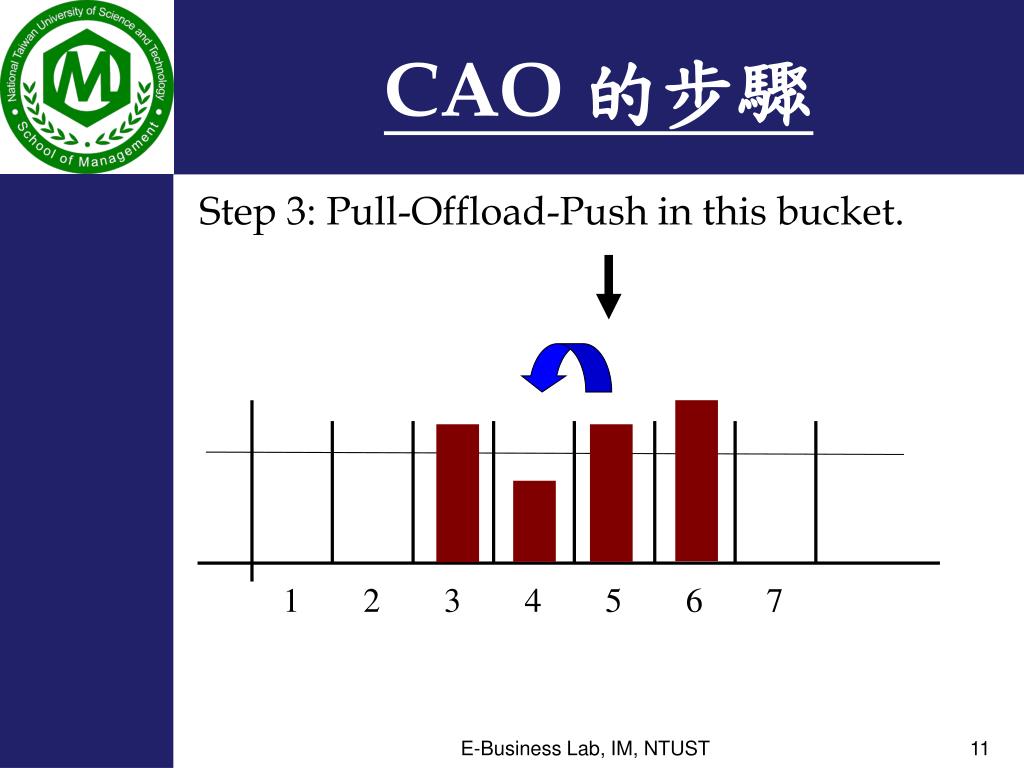 National Taiwan University of Science and Technology
School of Management
M

CAO 的步驟

Step 3: Pull-Offload-Push in this bucket.

1 2 3 4 5 6 7

E-Business Lab, IM, NTUST

11